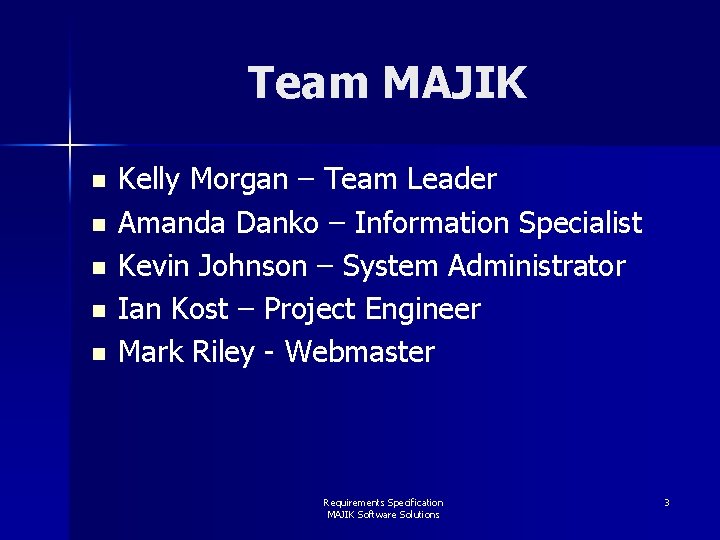 Team MAJIK

- Kelly Morgan – Team Leader
- Amanda Danko – Information Specialist
- Kevin Johnson – System Administrator
- Ian Kost – Project Engineer
- Mark Riley - Webmaster

Requirements Specification
MAJIK Software Solutions

3